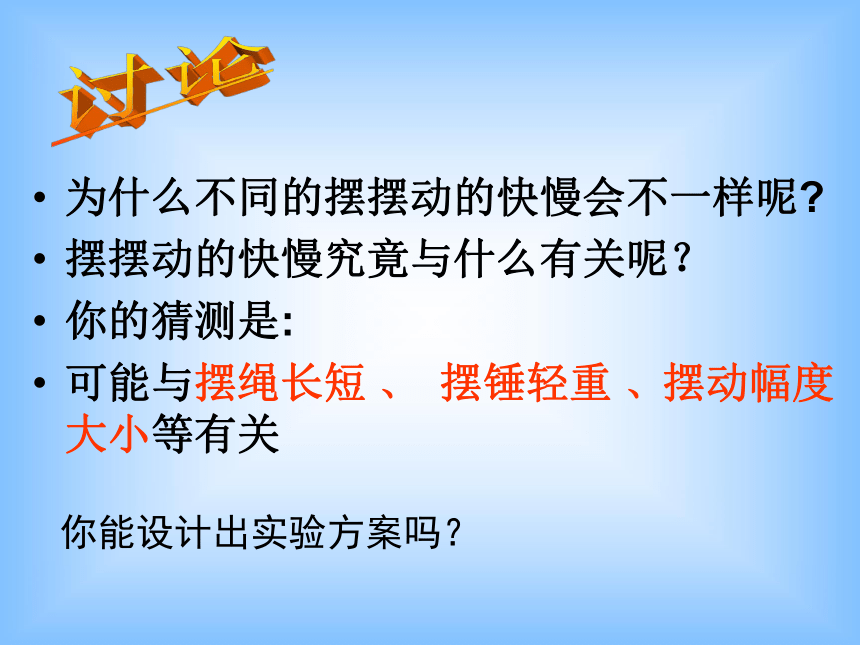 讨论

• 为什么不同的摆摆动的快慢会不一样呢?
• 摆摆动的快慢究竟与什么有关呢？
• 你的猜测是:
• 可能与摆绳长短 、 摆锤轻重 、摆动幅度大小等有关

你能设计出实验方案吗？